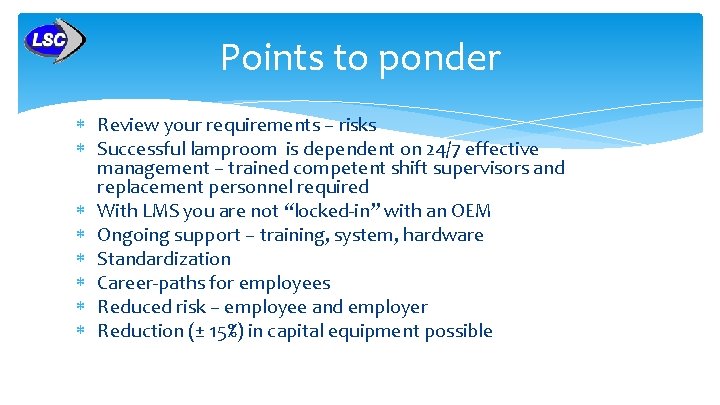 LSC

Points to ponder

* Review your requirements – risks
* Successful lamproom is dependent on 24/7 effective management – trained competent shift supervisors and replacement personnel required
* With LMS you are not “locked-in” with an OEM
* Ongoing support – training, system, hardware
* Standardization
* Career-paths for employees
* Reduced risk – employee and employer
* Reduction (± 15%) in capital equipment possible